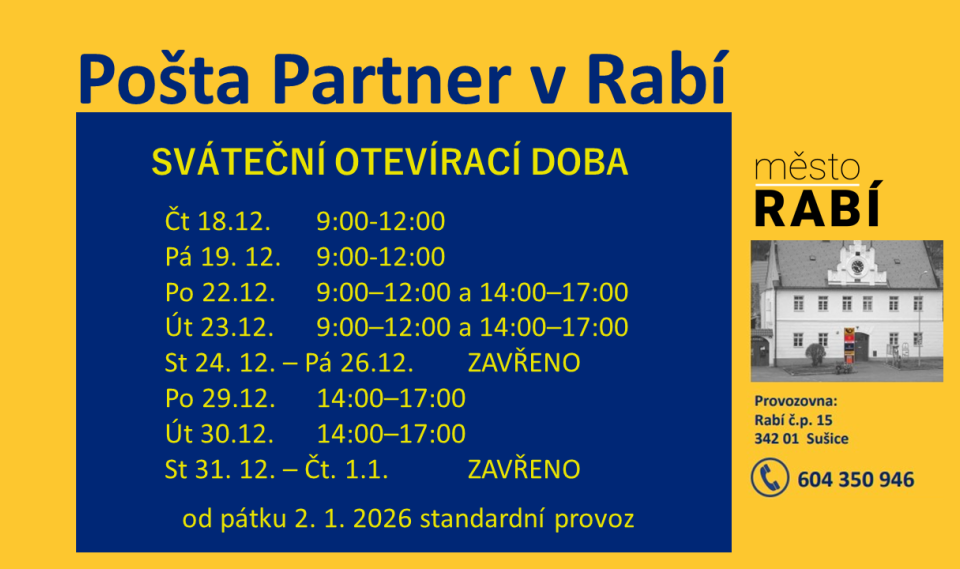 Pošta Partner v Rabí

SVÁTEČNÍ OTEVÍRACÍ DOBA

Čt 18.12. 9:00-12:00
Pá 19. 12. 9:00-12:00
Po 22.12. 9:00–12:00 a 14:00–17:00
Út 23.12. 9:00–12:00 a 14:00–17:00
St 24. 12. – Pá 26.12. ZAVŘENO
Po 29.12. 14:00–17:00
Út 30.12. 14:00–17:00
St 31. 12. – Čt. 1.1. ZAVŘENO

od pátku 2. 1. 2026 standardní provoz

město
RABÍ

Provozovna:
Rabí č.p. 15
342 01 Sušice

604 350 946